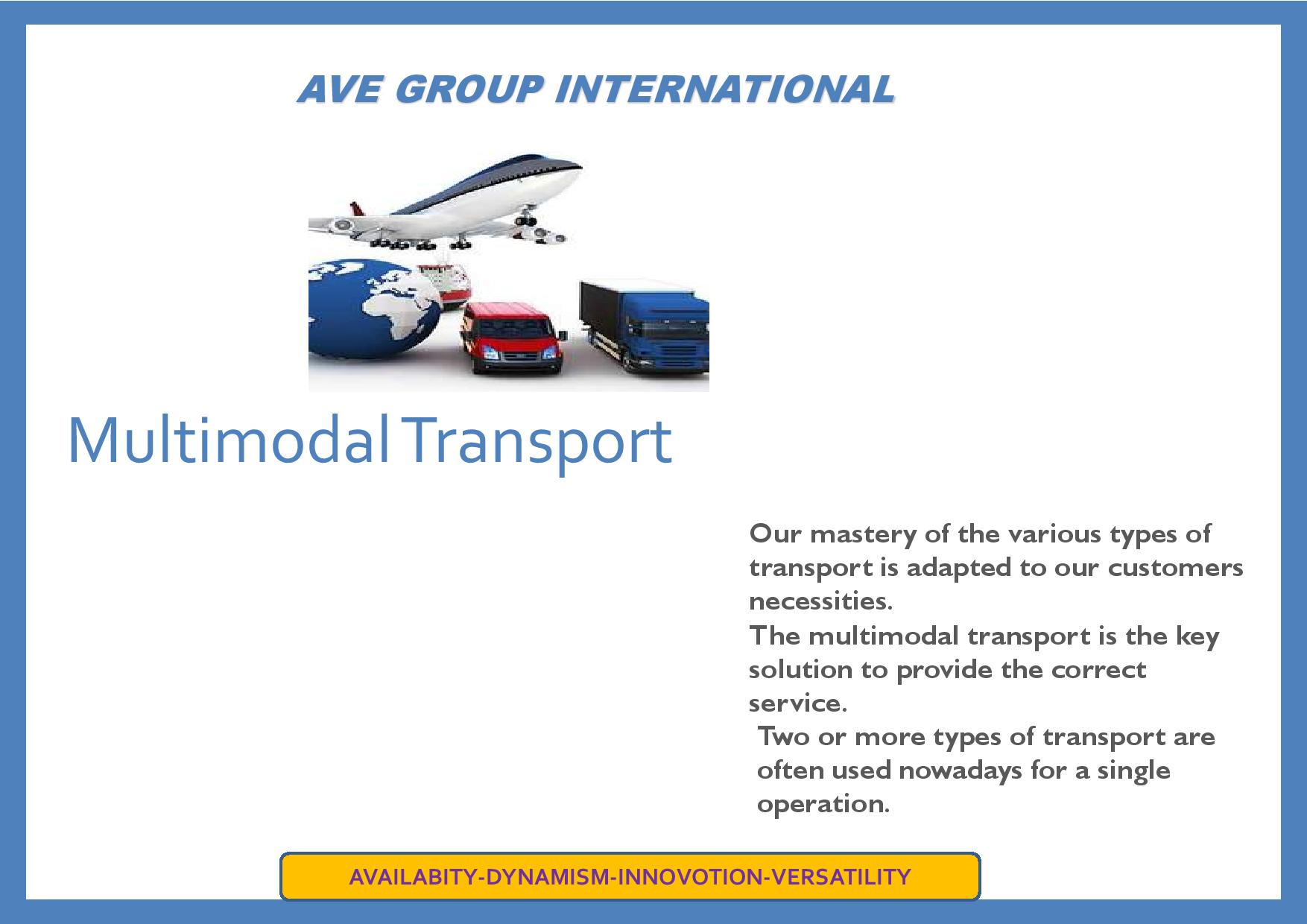 AVE GROUP INTERNATIONAL

Multimodal Transport

Our mastery of the various types of transport is adapted to our customers necessities.
The multimodal transport is the key solution to provide the correct service.
Two or more types of transport are often used nowadays for a single operation.

AVAILABITY-DYNAMISM-INNOVOTION-VERSATILITY